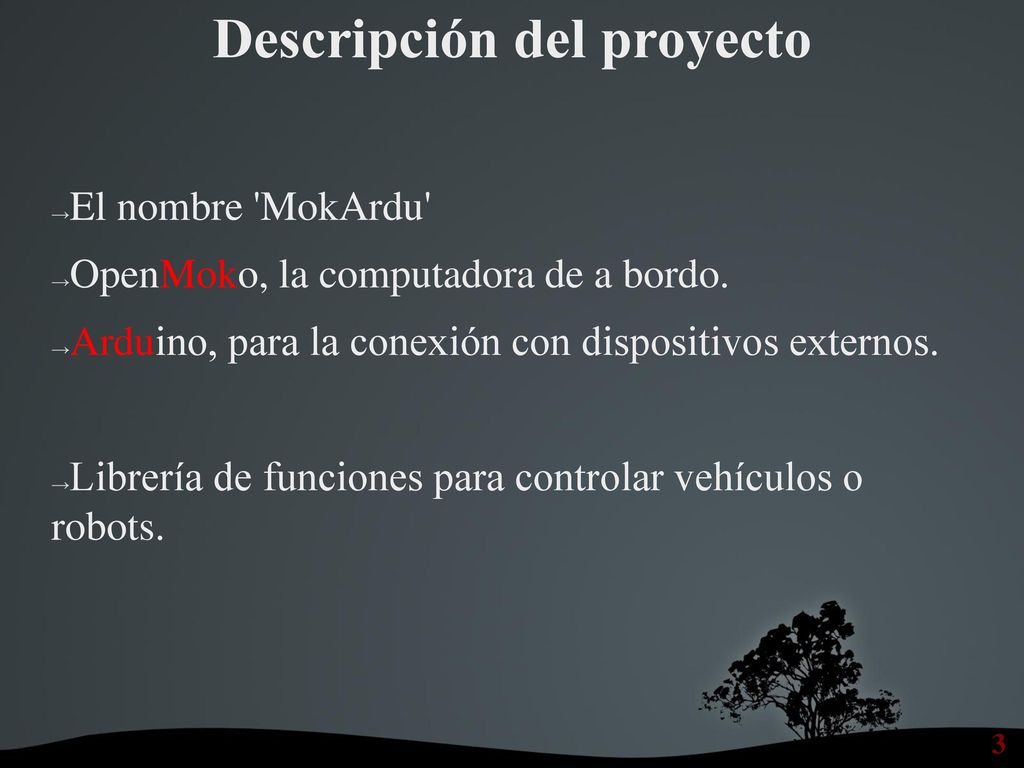 Descripción del proyecto

→El nombre 'MokArdu'

→OpenMoko, la computadora de a bordo.

→Arduino, para la conexión con dispositivos externos.

→Librería de funciones para controlar vehículos o robots.

3